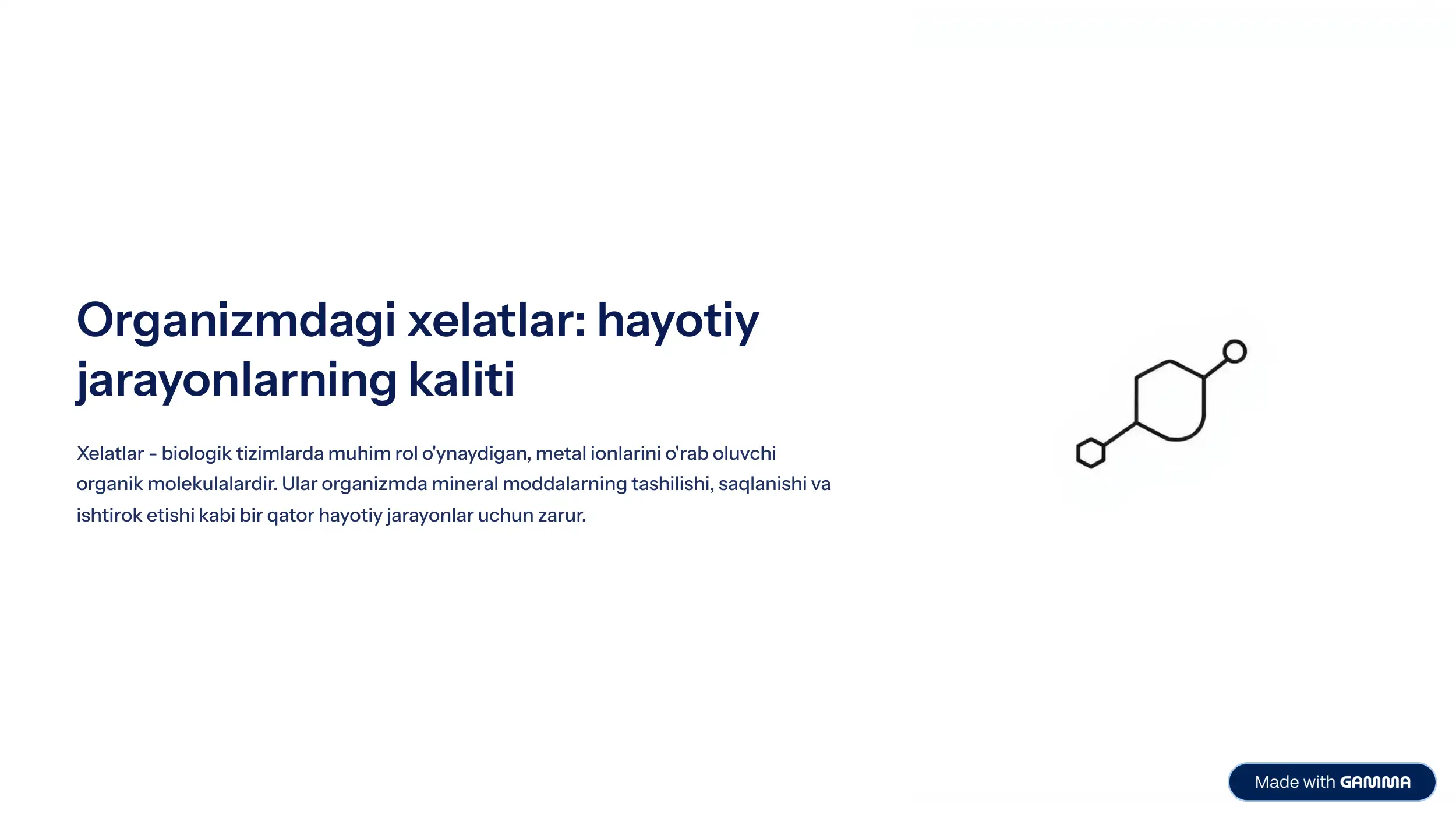 Organizmdagi xelatlar: hayotiy jarayonlarning kaliti

Xelatlar - biologik tizimlarda muhim rol o'ynaydigan, metal ionlarini o'rab oluvchi organik molekulalardir. Ular organizmda mineral moddalarning tashilishi, saqlanishi va ishtirok etishi kabi bir qator hayotiy jarayonlar uchun zarur.

Made with GAMMA